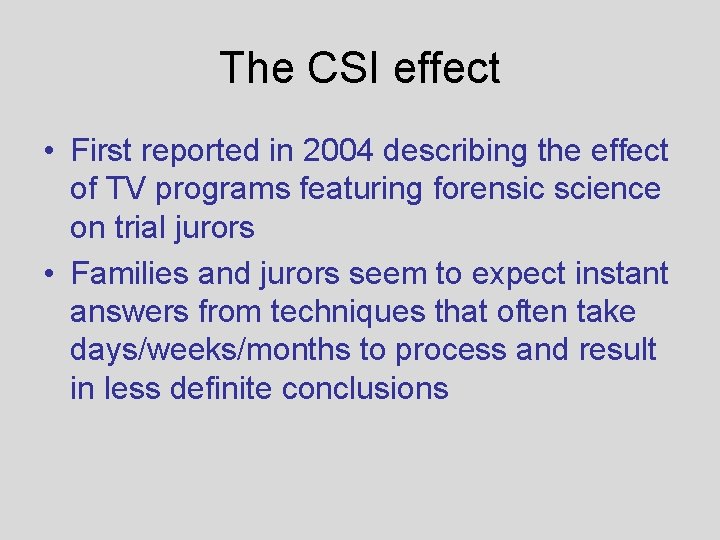 The CSI effect

• First reported in 2004 describing the effect of TV programs featuring forensic science on trial jurors
• Families and jurors seem to expect instant answers from techniques that often take days/weeks/months to process and result in less definite conclusions